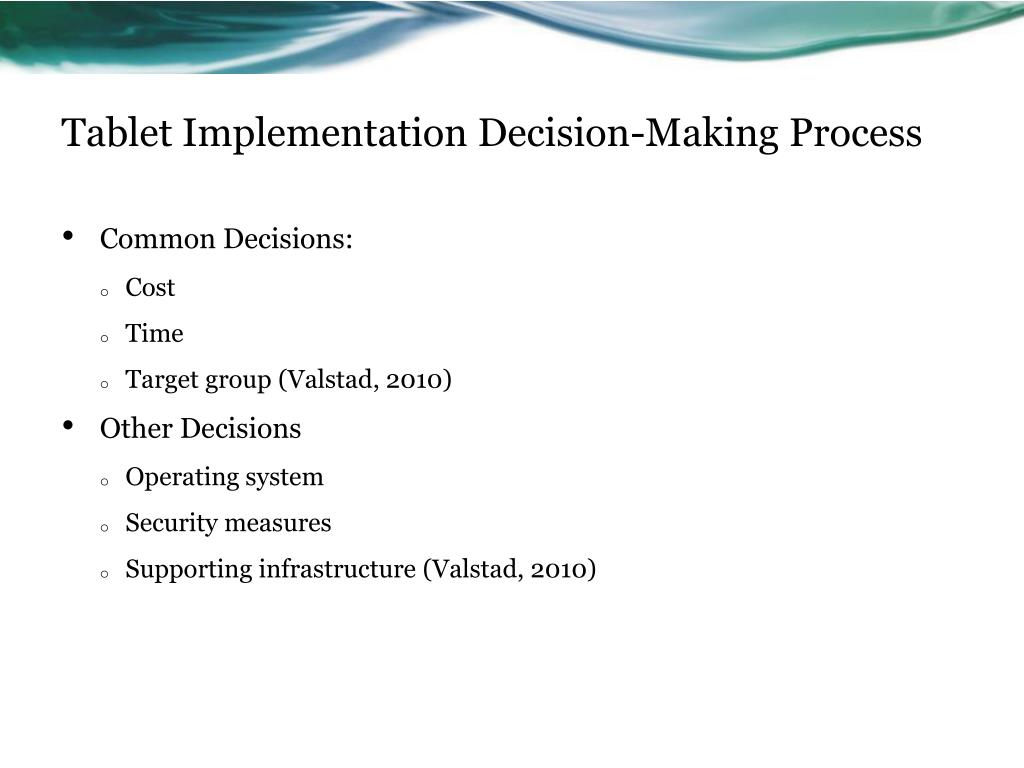 Tablet Implementation Decision-Making Process

• Common Decisions:
  o Cost
  o Time
  o Target group (Valstad, 2010)
• Other Decisions
  o Operating system
  o Security measures
  o Supporting infrastructure (Valstad, 2010)